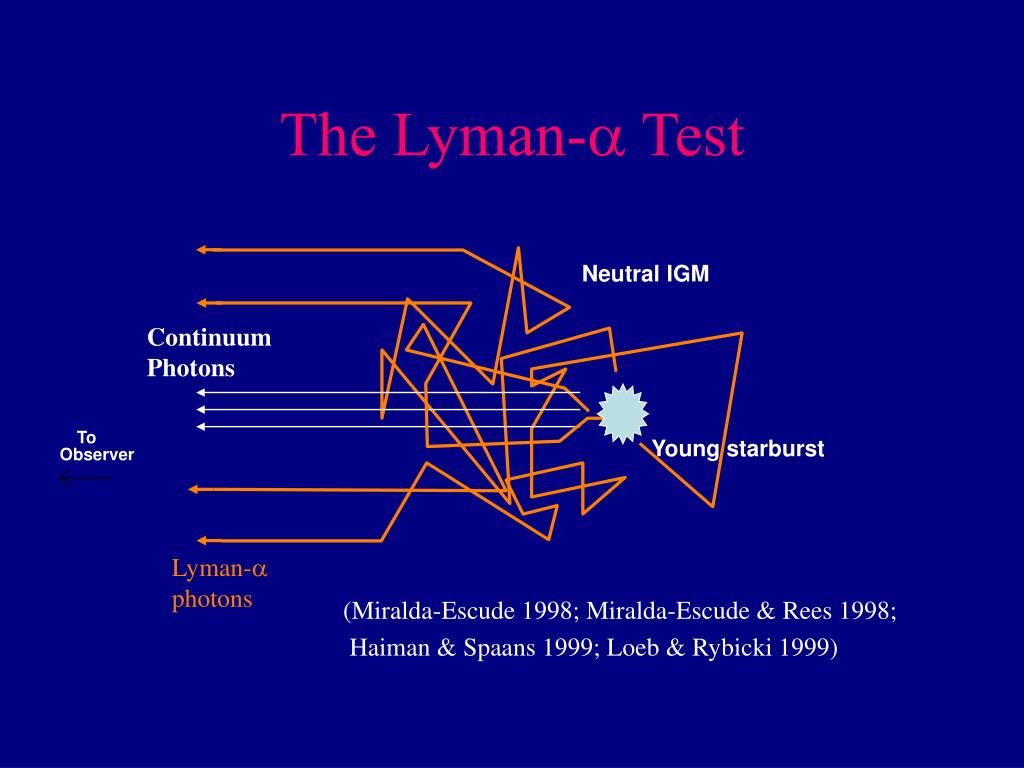 The Lyman-$\alpha$ Test

Neutral IGM

Continuum Photons

To Observer

Young starburst

Lyman-$\alpha$ photons

(Miralda-Escude 1998; Miralda-Escude & Rees 1998; Haiman & Spaans 1999; Loeb & Rybicki 1999)